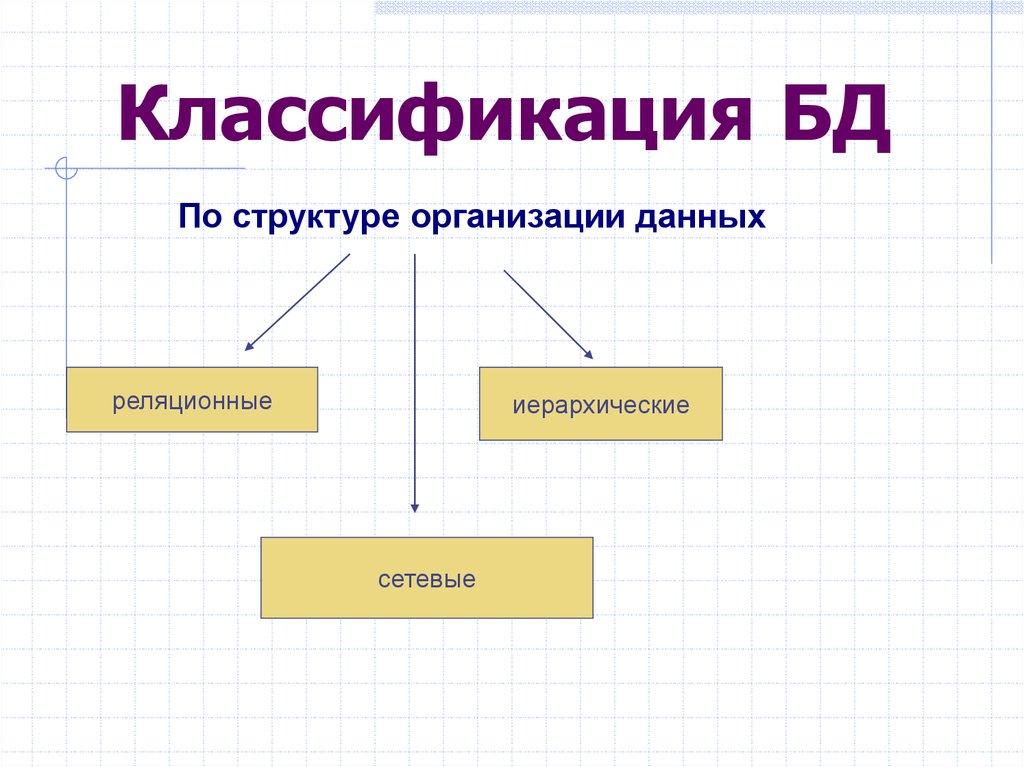 Классификация БД

По структуре организации данных

реляционные

иерархические

сетевые